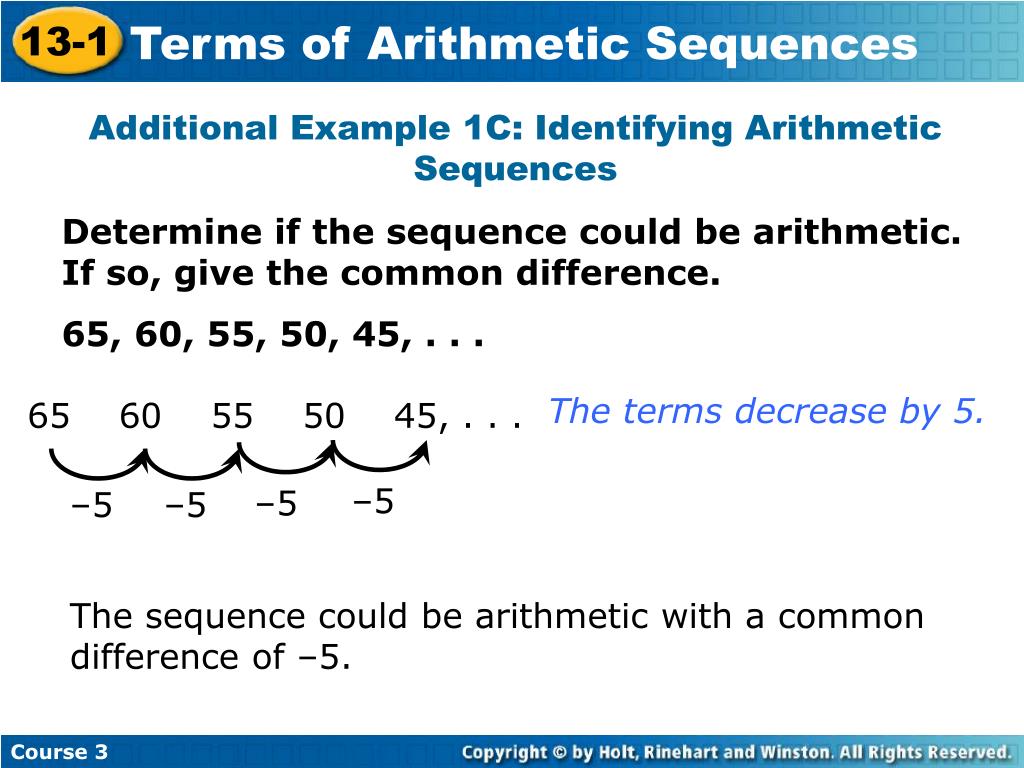 13-1 Terms of Arithmetic Sequences

Additional Example 1C: Identifying Arithmetic Sequences

Determine if the sequence could be arithmetic. If so, give the common difference.

65, 60, 55, 50, 45, . . .

65 60 55 50 45, . . .

The terms decrease by 5.

–5 –5 –5 –5

The sequence could be arithmetic with a common difference of –5.

Course 3

Copyright © by Holt, Rinehart and Winston. All Rights Reserved.